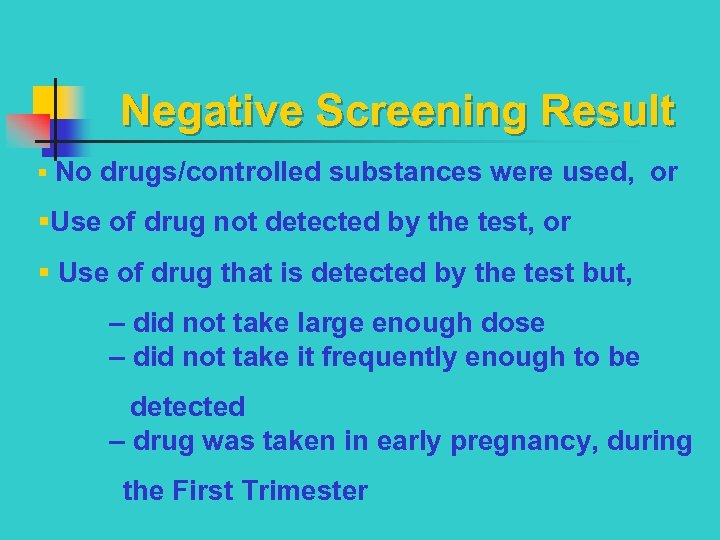 Negative Screening Result

▪ No drugs/controlled substances were used, or

▪Use of drug not detected by the test, or

▪ Use of drug that is detected by the test but,

– did not take large enough dose
– did not take it frequently enough to be detected
– drug was taken in early pregnancy, during the First Trimester